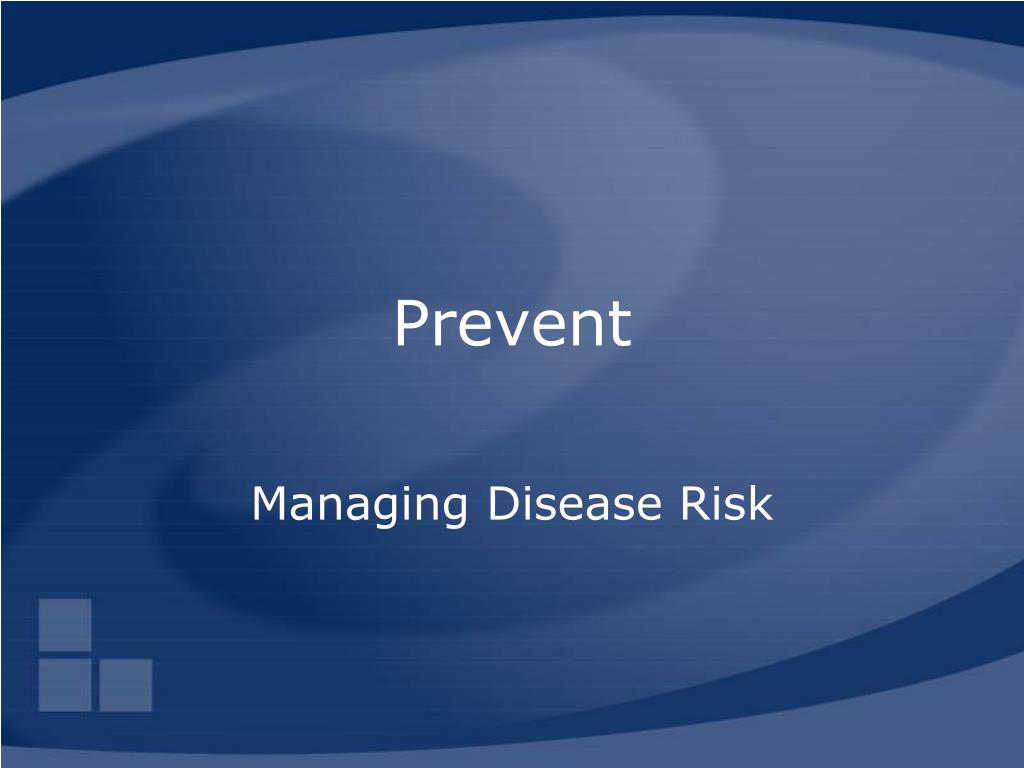 Prevent

Managing Disease Risk